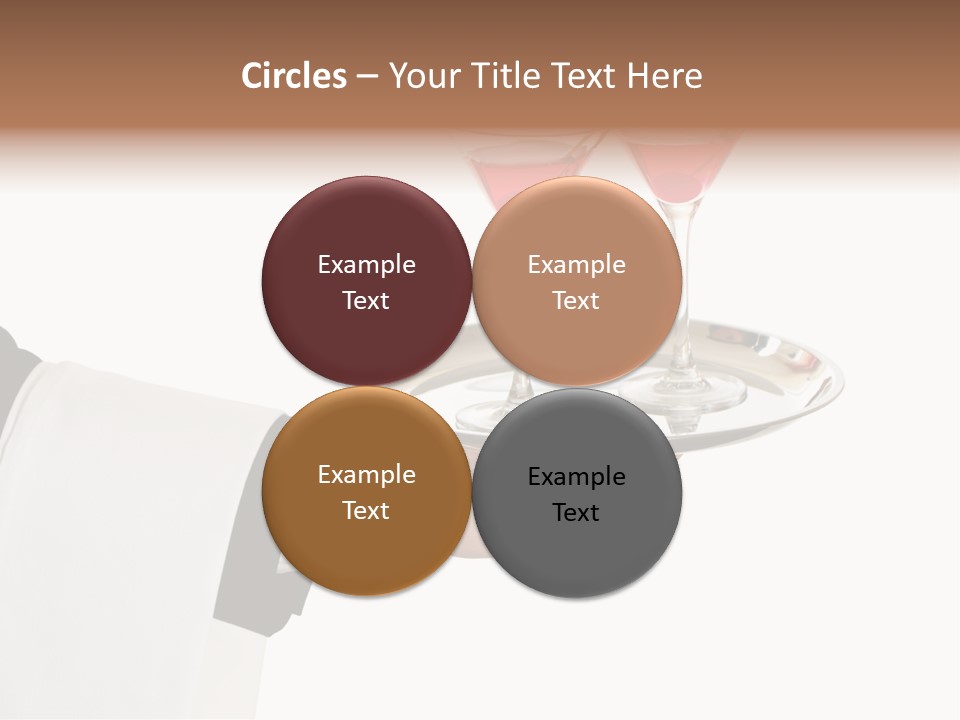 Circles – Your Title Text Here

Example Text

Example Text

Example Text

Example Text